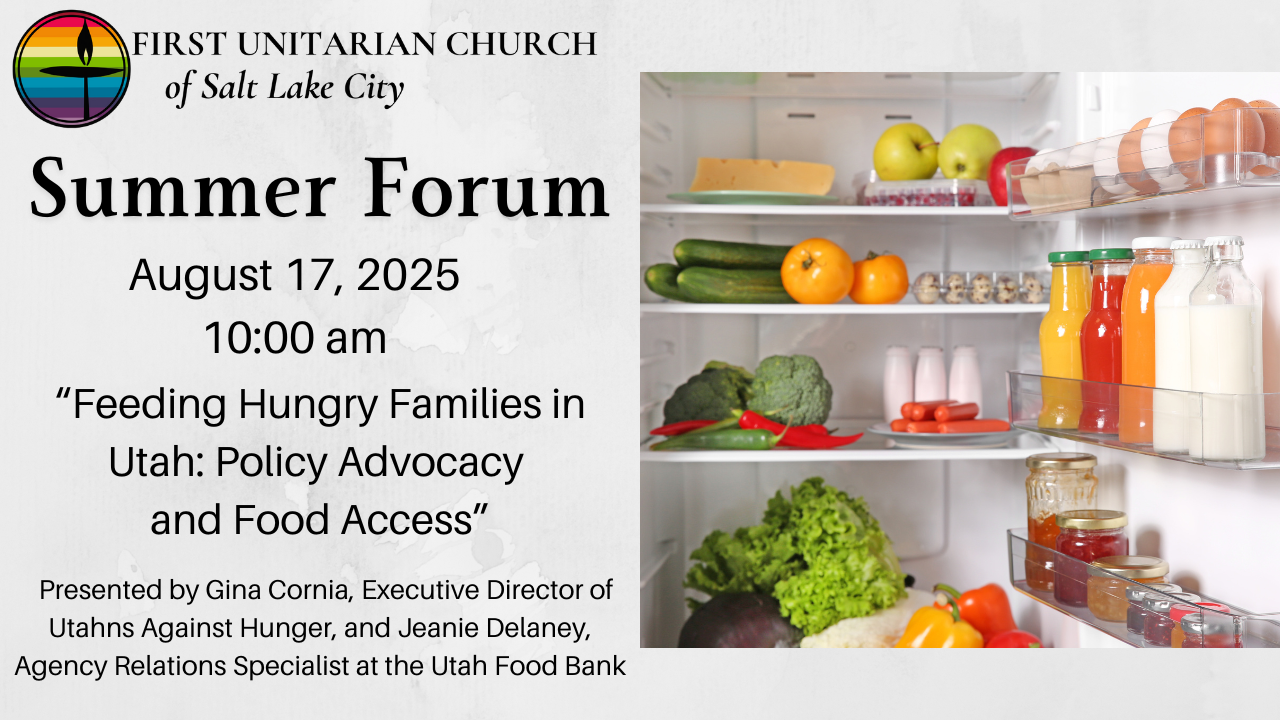 FIRST UNITARIAN CHURCH
of Salt Lake City

Summer Forum

August 17, 2025
10:00 am

“Feeding Hungry Families in Utah: Policy Advocacy and Food Access”

Presented by Gina Cornia, Executive Director of Utahns Against Hunger, and Jeanie Delaney, Agency Relations Specialist at the Utah Food Bank